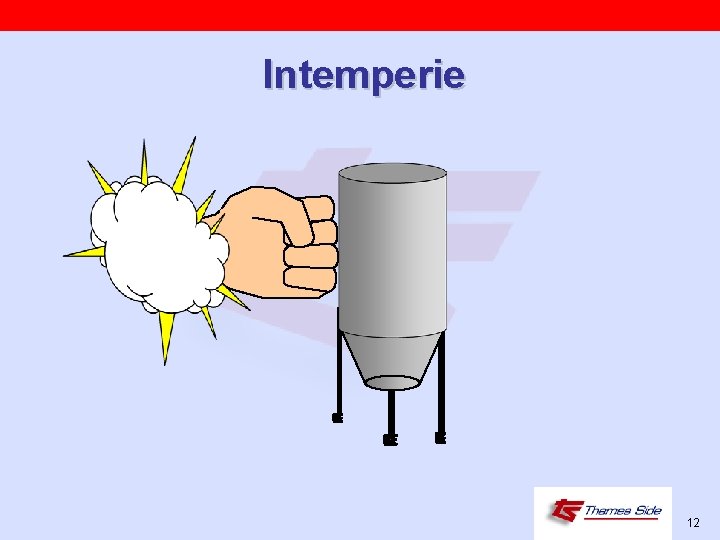 Intemperie

Thames Side

12